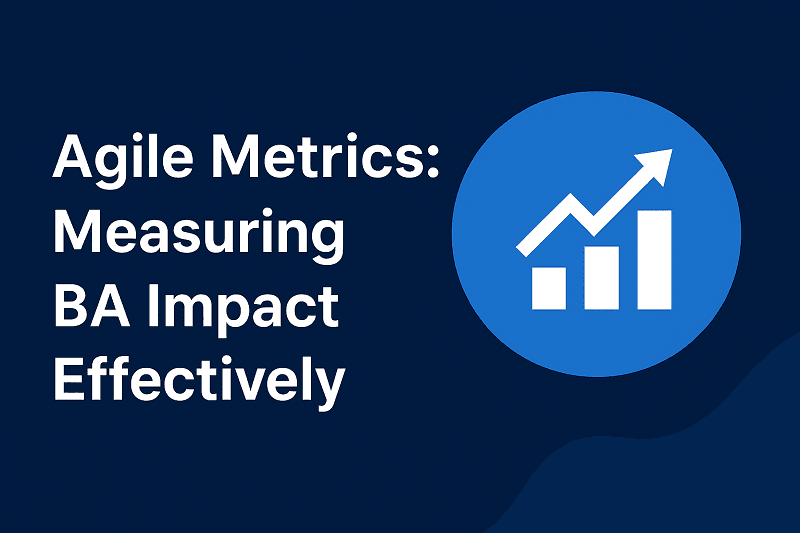 Agile Metrics: Measuring BA Impact Effectively